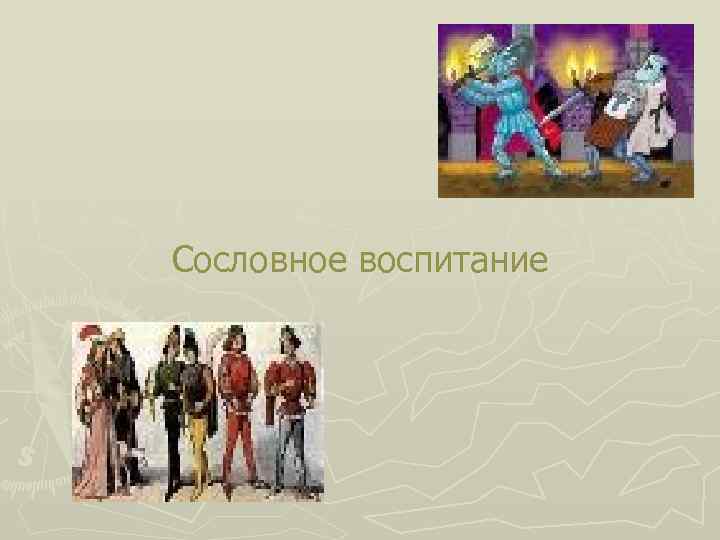 Сословное воспитание